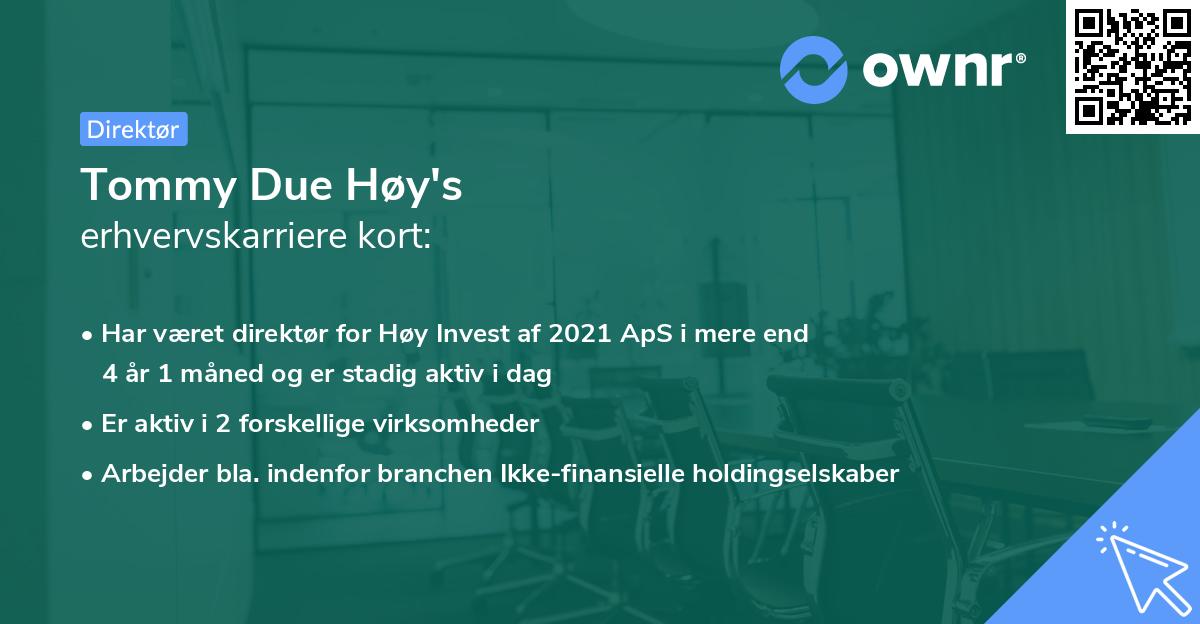 ownr®

Direktør

Tommy Due Høy's
erhvervskarriere kort:

• Har været direktør for Høy Invest af 2021 ApS i mere end 4 år 1 måned og er stadig aktiv i dag

• Er aktiv i 2 forskellige virksomheder

• Arbejder bla. indenfor branchen Ikke-finansielle holdingselskaber